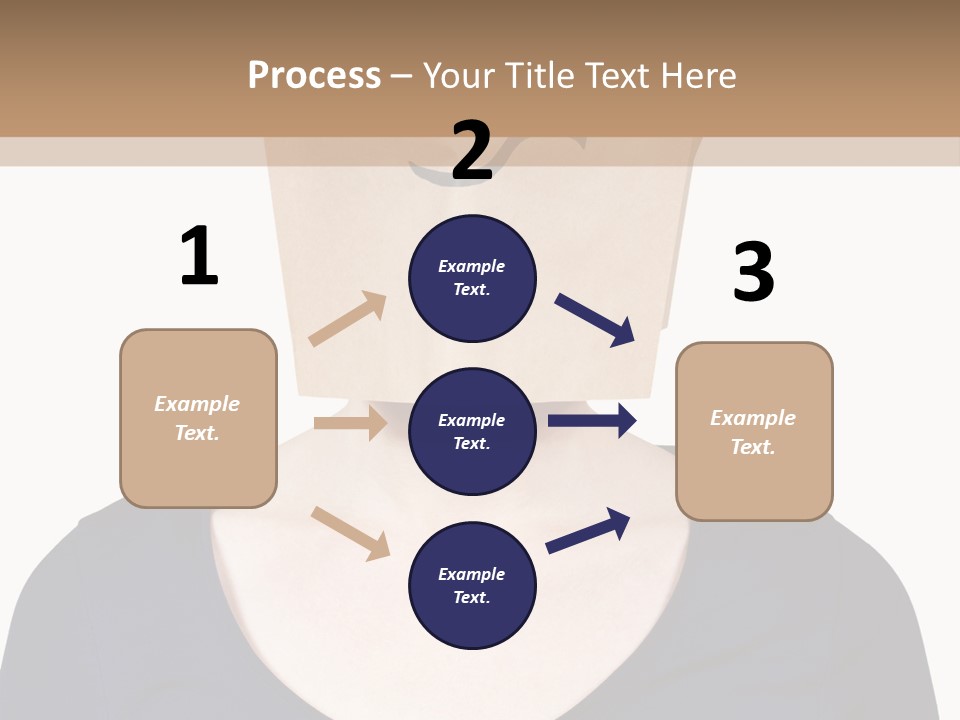 Process – Your Title Text Here

1

Example Text.

2

Example Text.

Example Text.

Example Text.

3

Example Text.